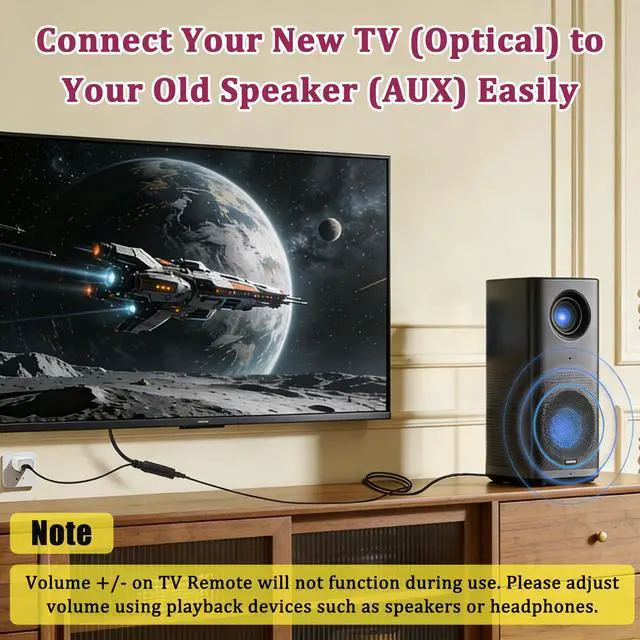 Connect Your New TV (Optical) to Your Old Speaker (AUX) Easily

Note

Volume +/- on TV Remote will not function during use. Please adjust volume using playback devices such as speakers or headphones.